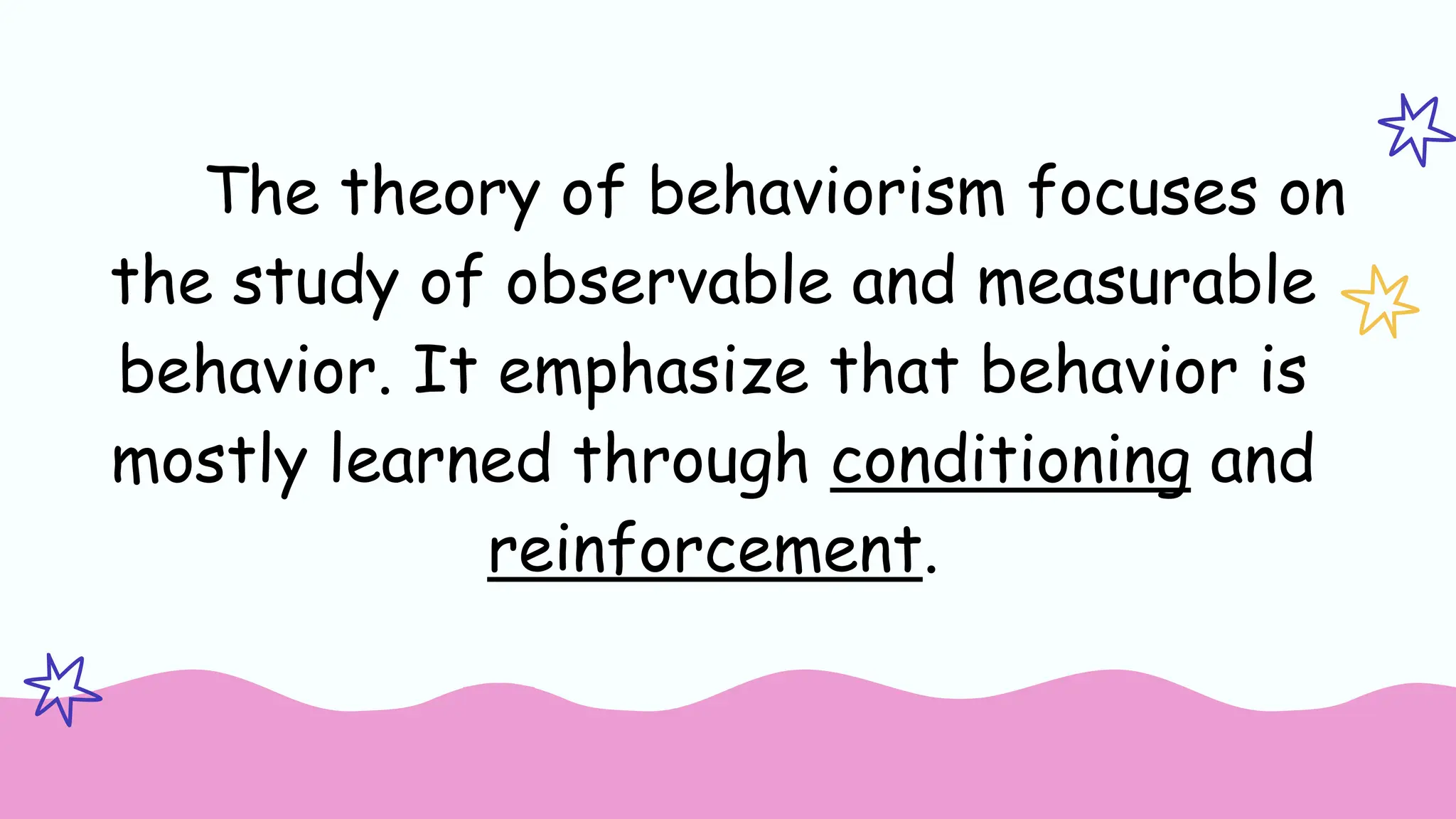 The theory of behaviorism focuses on the study of observable and measurable behavior. It emphasize that behavior is mostly learned through conditioning and reinforcement.